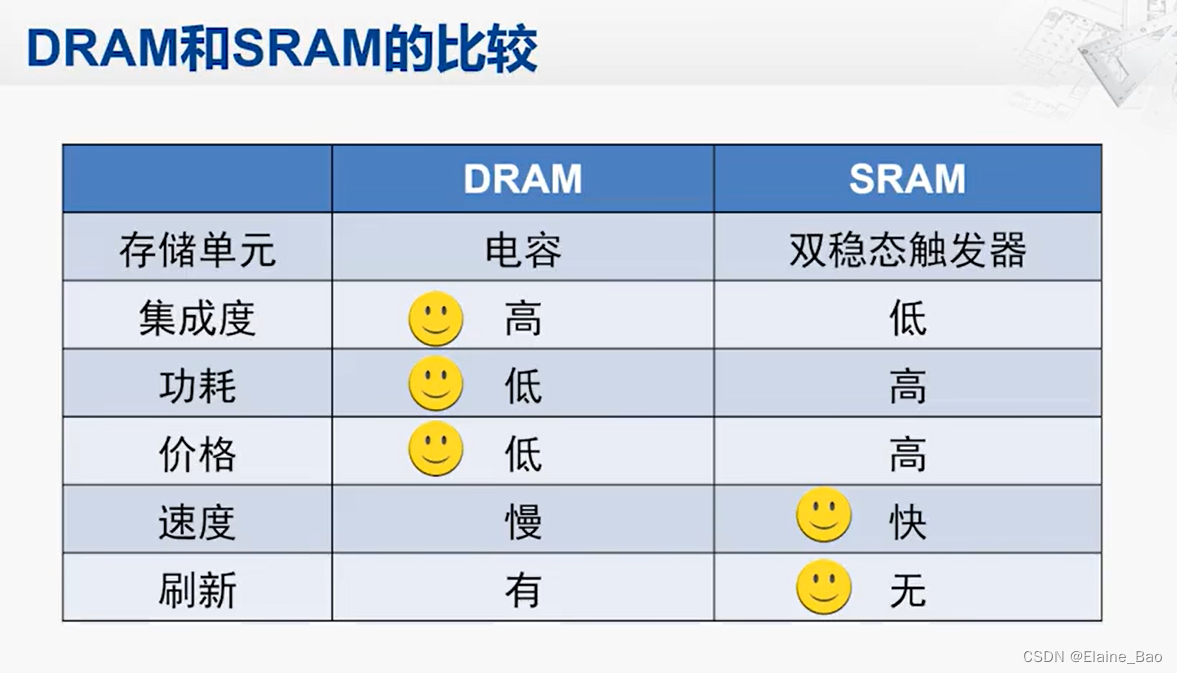 DRAM和SRAM的比较

| | DRAM | SRAM |
|---|---|---|
| 存储单元 | 电容 | 双稳态触发器 |
| 集成度 | 高 | 低 |
| 功耗 | 低 | 高 |
| 价格 | 低 | 高 |
| 速度 | 慢 | 快 |
| 刷新 | 有 | 无 |

CSDN @Elaine_Bao